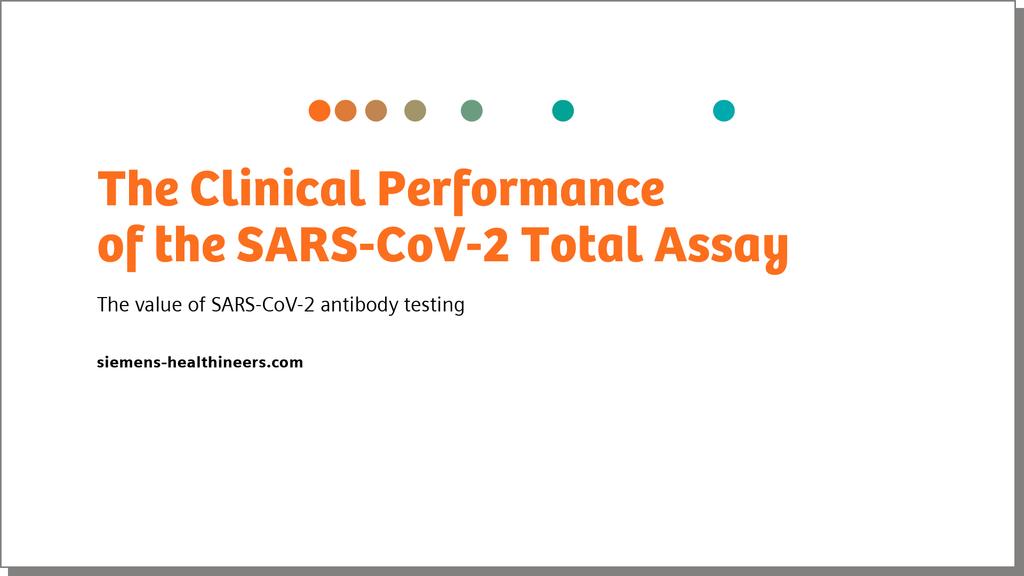 The Clinical Performance of the SARS-CoV-2 Total Assay

The value of SARS-CoV-2 antibody testing

siemens-healthineers.com